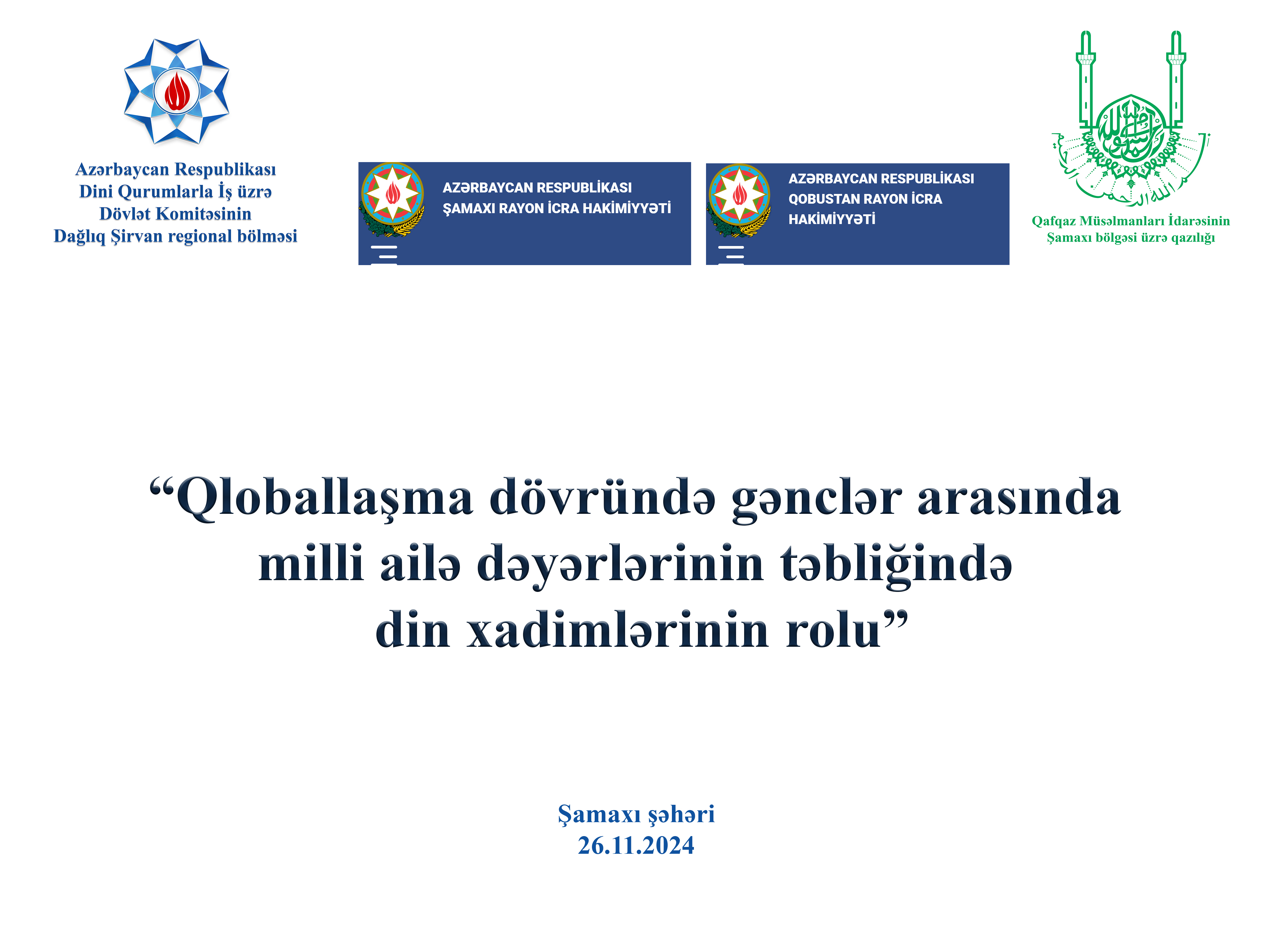 Azərbaycan Respublikası
Dini Qurumlarla İş üzrə
Dövlət Komitəsinin
Dağlıq Şirvan regional bölməsi

AZƏRBAYCAN RESPUBLİKASI
ŞAMAXI RAYON İCRA HAKİMİYYƏTİ

AZƏRBAYCAN RESPUBLİKASI
QOBUSTAN RAYON İCRA
HAKİMİYYƏTİ

Qafqaz Müsəlmanları İdarəsinin
Şamaxı bölgəsi üzrə qazılığı

“Qloballaşma dövründə gənclər arasında milli ailə dəyərlərinin təbliğində din xadimlərinin rolu”

Şamaxı şəhəri
26.11.2024